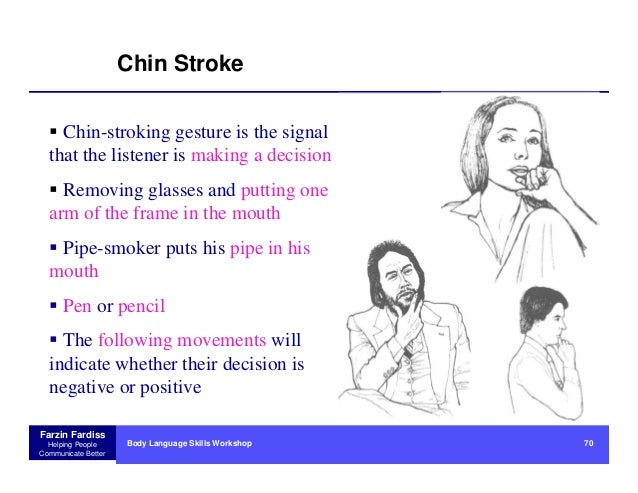 Chin Stroke

▪ Chin-stroking gesture is the signal that the listener is making a decision

▪ Removing glasses and putting one arm of the frame in the mouth

▪ Pipe-smoker puts his pipe in his mouth

▪ Pen or pencil

▪ The following movements will indicate whether their decision is negative or positive

Farzin Fardiss
Helping People Communicate Better

Body Language Skills Workshop

70